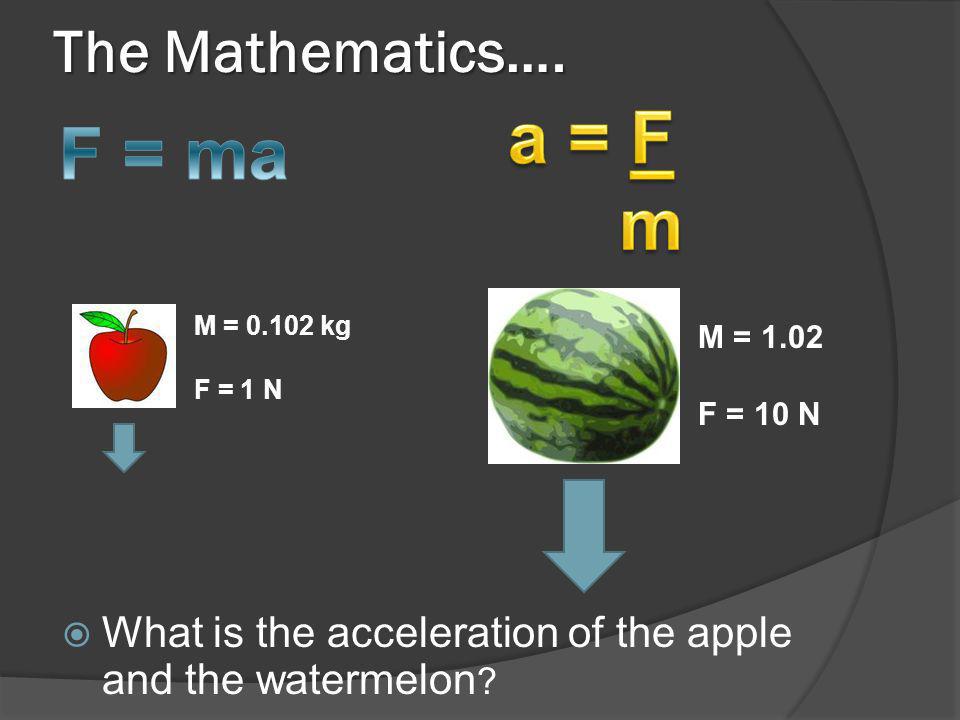 The Mathematics....

$F = ma$

$a = \frac{F}{m}$

M = 0.102 kg

F = 1 N

M = 1.02

F = 10 N

What is the acceleration of the apple and the watermelon?